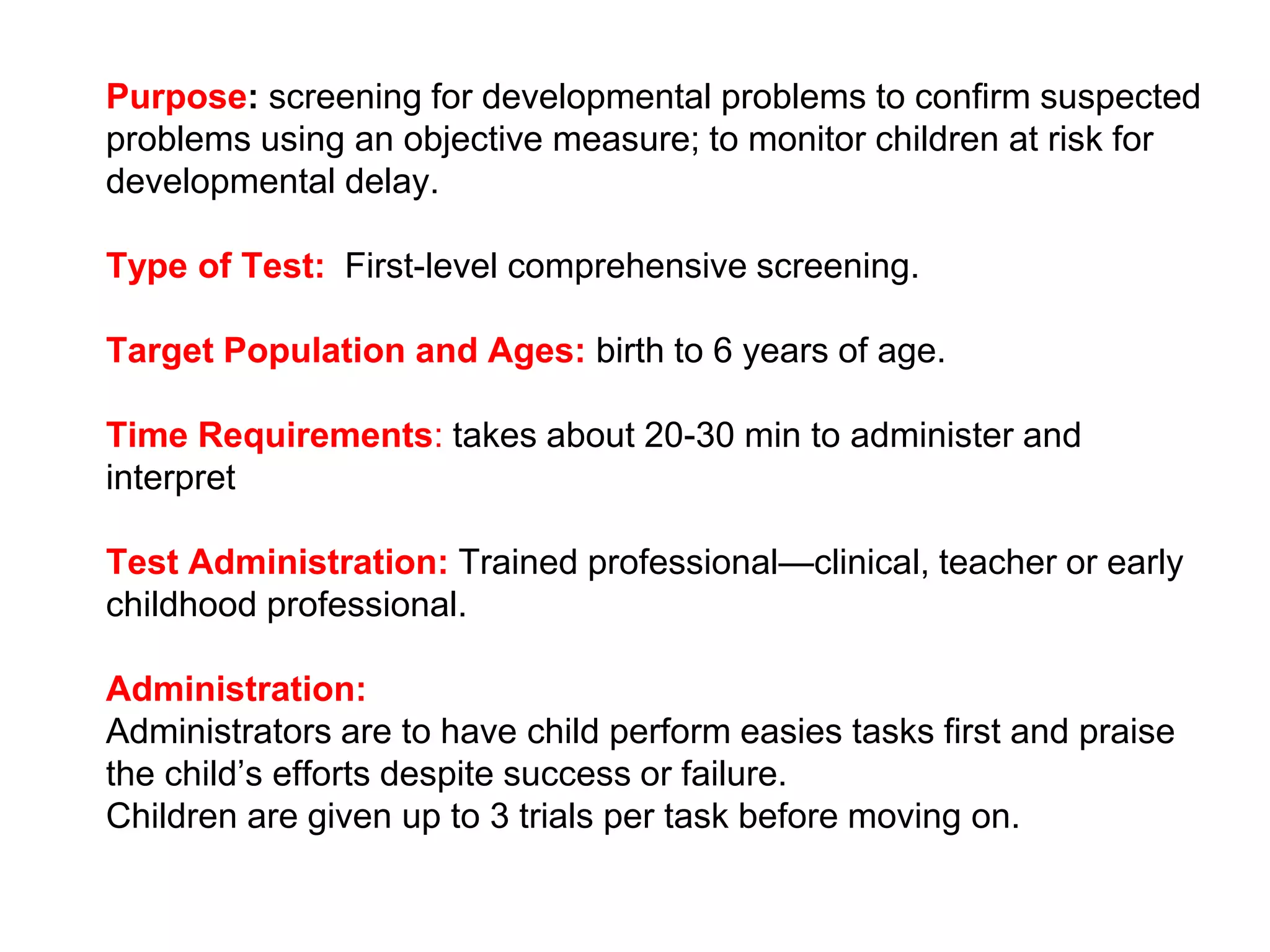 Purpose: screening for developmental problems to confirm suspected problems using an objective measure; to monitor children at risk for developmental delay.

Type of Test: First-level comprehensive screening.

Target Population and Ages: birth to 6 years of age.

Time Requirements: takes about 20-30 min to administer and interpret

Test Administration: Trained professional—clinical, teacher or early childhood professional.

Administration:
Administrators are to have child perform easies tasks first and praise the child's efforts despite success or failure.
Children are given up to 3 trials per task before moving on.